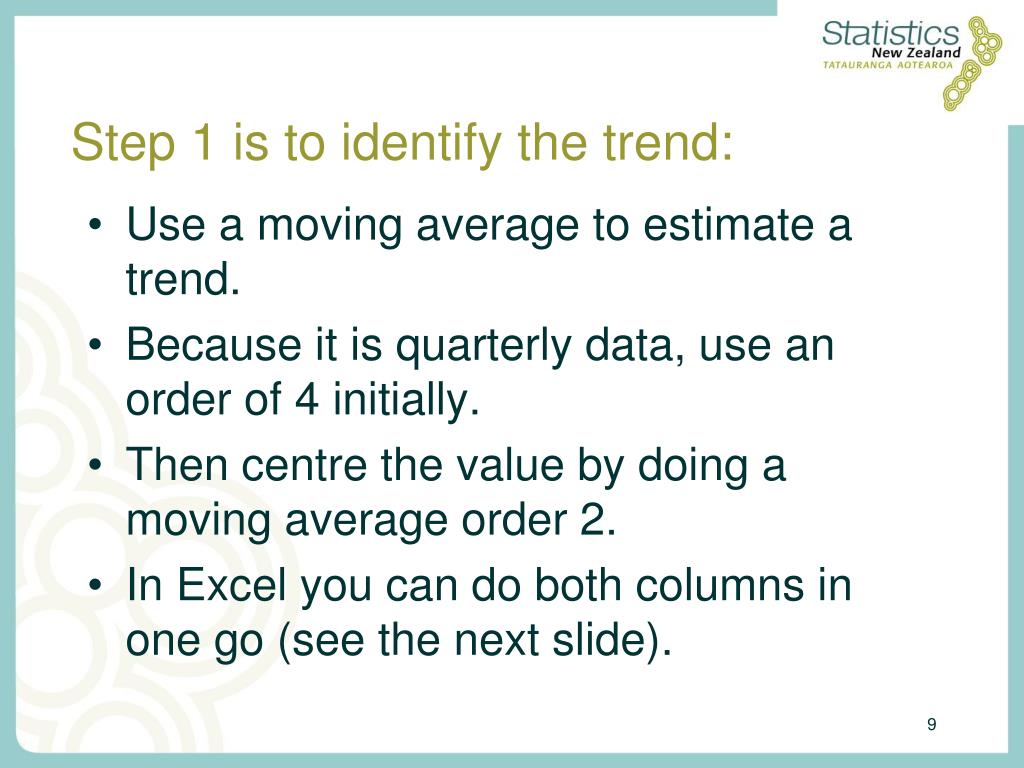 Statistics
New Zealand
TATAURANGA AOTEAROA

Step 1 is to identify the trend:

• Use a moving average to estimate a trend.
• Because it is quarterly data, use an order of 4 initially.
• Then centre the value by doing a moving average order 2.
• In Excel you can do both columns in one go (see the next slide).

9